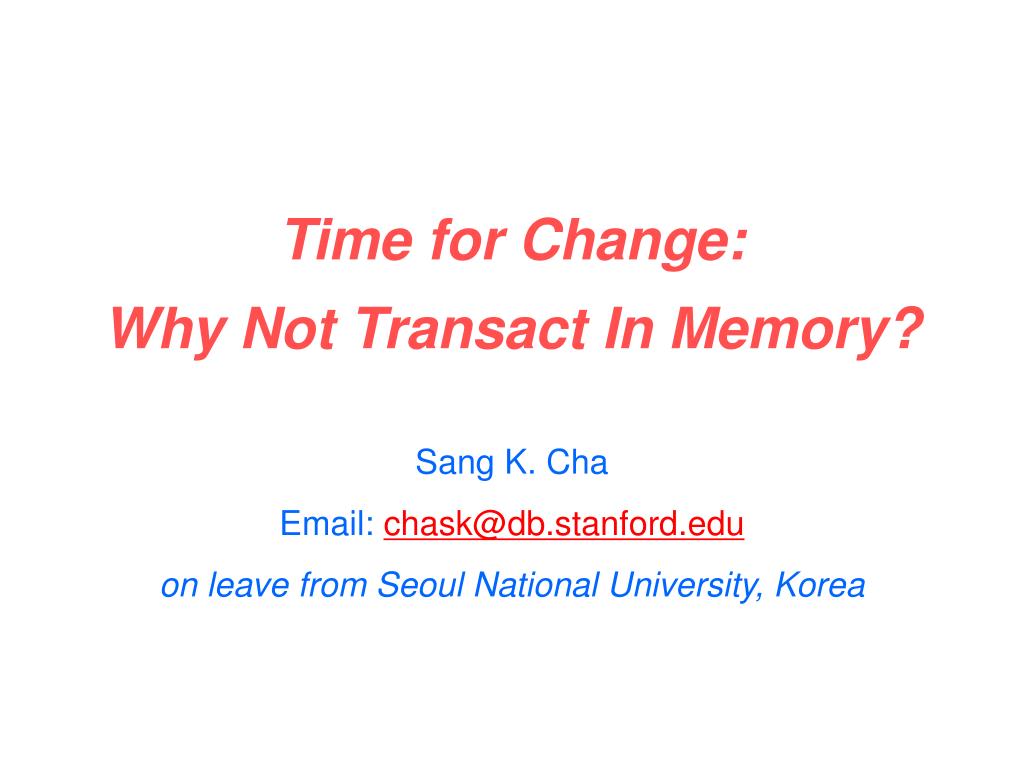 Time for Change:
Why Not Transact In Memory?

Sang K. Cha
Email: chask@db.stanford.edu
on leave from Seoul National University, Korea